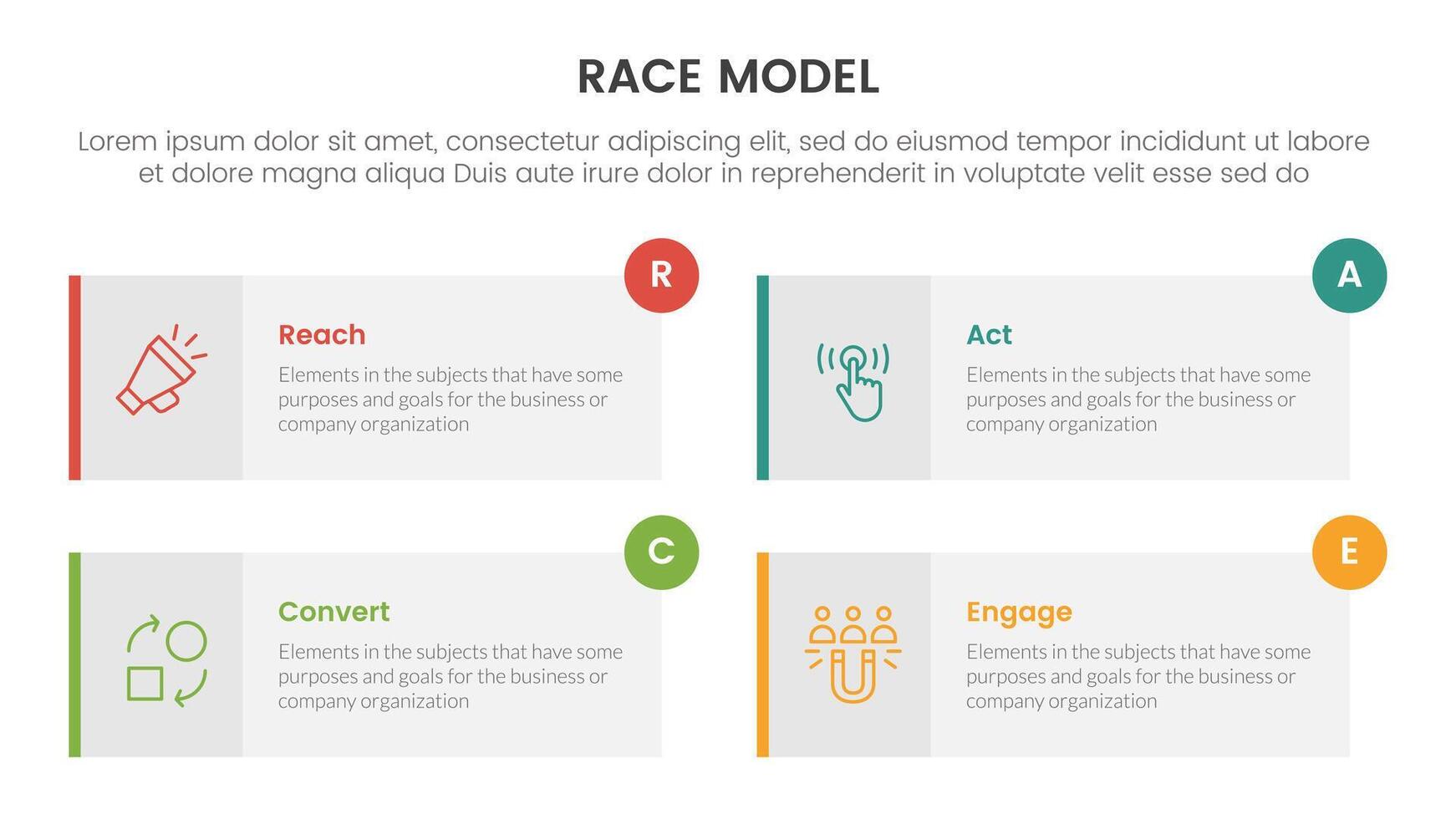 RACE MODEL

Lorem ipsum dolor sit amet, consectetur adipiscing elit, sed do eiusmod tempor incididunt ut labore et dolore magna aliqua Duis aute irure dolor in reprehenderit in voluptate velit esse sed do

R

Reach

Elements in the subjects that have some purposes and goals for the business or company organization

A

Act

Elements in the subjects that have some purposes and goals for the business or company organization

C

Convert

Elements in the subjects that have some purposes and goals for the business or company organization

E

Engage

Elements in the subjects that have some purposes and goals for the business or company organization